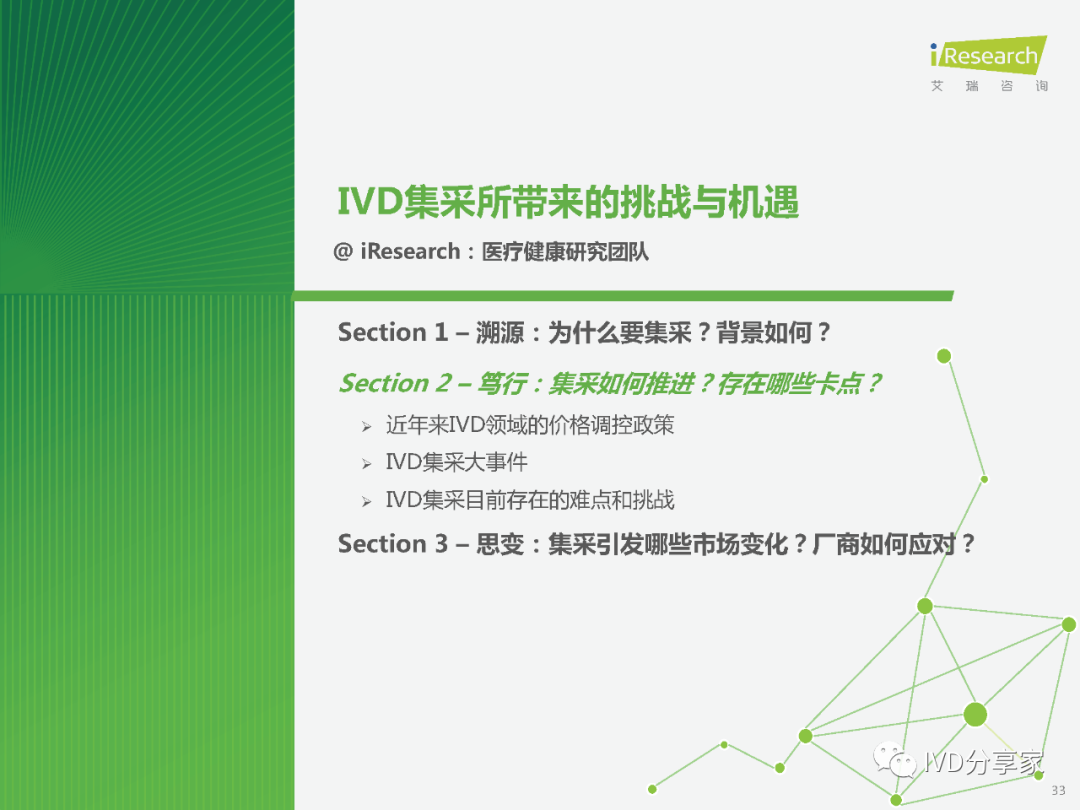 iResearch
艾 瑞 咨 询

IVD集采所带来的挑战与机遇

@ iResearch：医疗健康研究团队

Section 1 – 溯源：为什么要集采？背景如何？

Section 2 – 笃行：集采如何推进？存在哪些卡点？

➢ 近年来IVD领域的价格调控政策
➢ IVD集采大事件
➢ IVD集采目前存在的难点和挑战

Section 3 – 思变：集采引发哪些市场变化？厂商如何应对？

IVD分享家

33